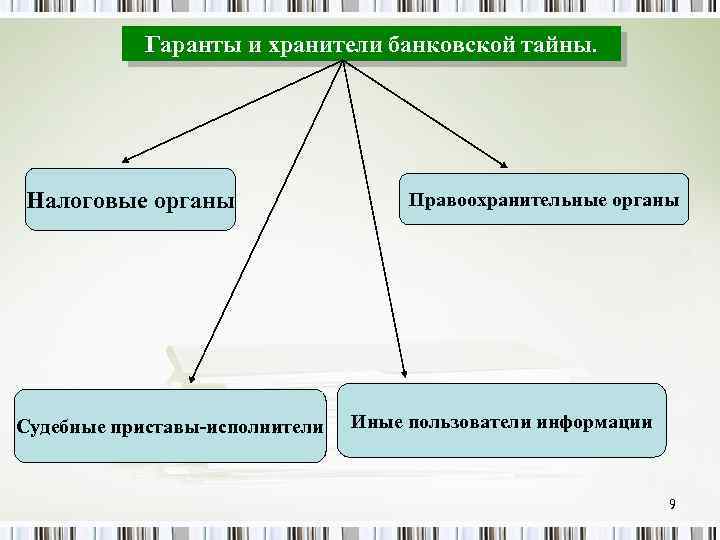 Гаранты и хранители банковской тайны.

Налоговые органы

Правоохранительные органы

Судебные приставы-исполнители

Иные пользователи информации

9